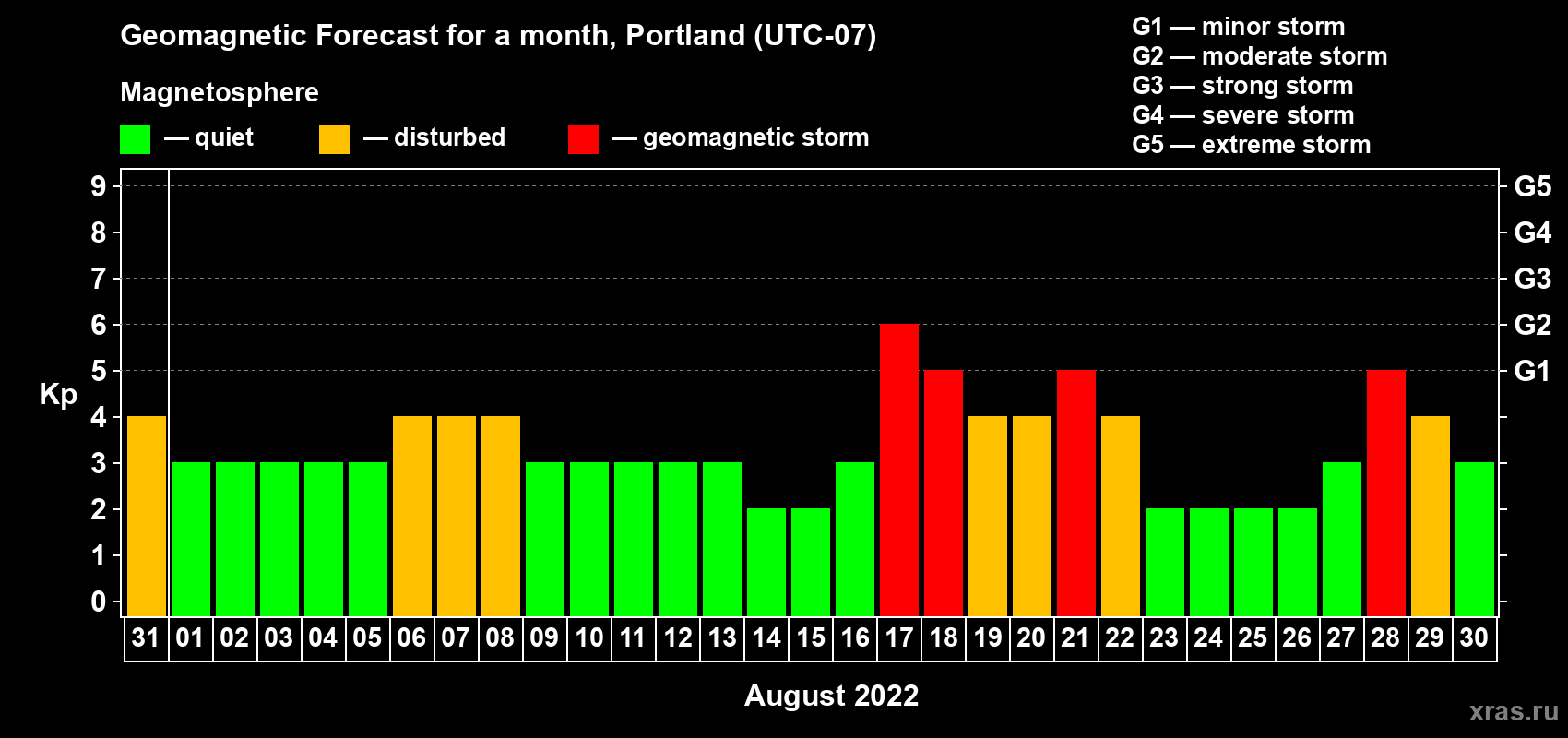 Geomagnetic Forecast for a month, Portland (UTC-07)

Magnetosphere

— quiet — disturbed — geomagnetic storm

G1 — minor storm
G2 — moderate storm
G3 — strong storm
G4 — severe storm
G5 — extreme storm

Kp

9
8
7
6
5
4
3
2
1
0

G5
G4
G3
G2
G1

31 01 02 03 04 05 06 07 08 09 10 11 12 13 14 15 16 17 18 19 20 21 22 23 24 25 26 27 28 29 30

August 2022

xras.ru